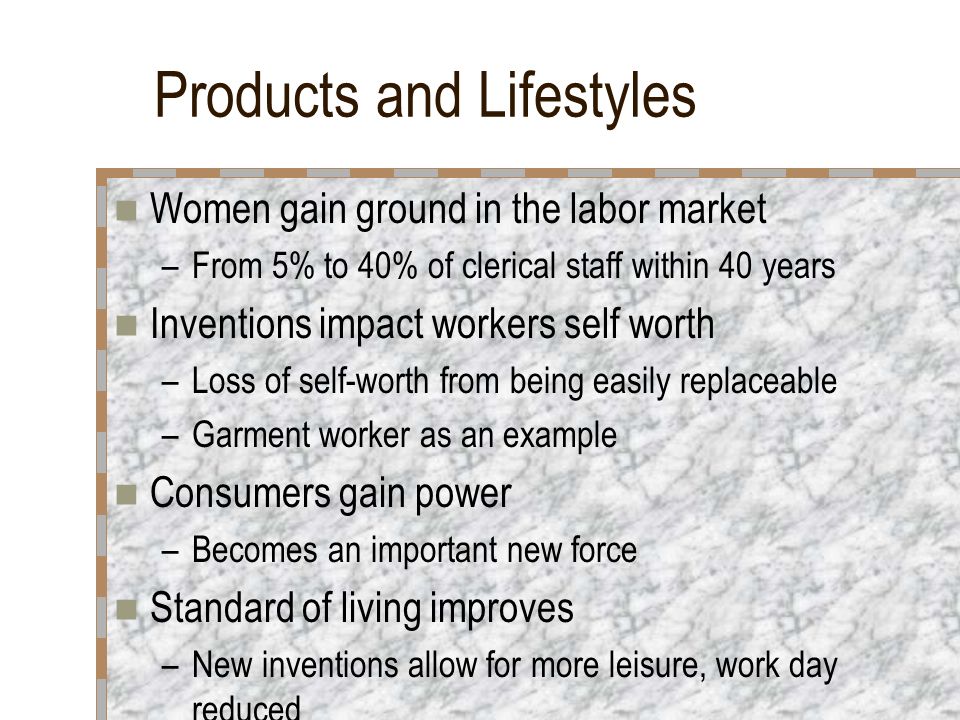 Products and Lifestyles

Women gain ground in the labor market
– From 5% to 40% of clerical staff within 40 years

Inventions impact workers self worth
– Loss of self-worth from being easily replaceable
– Garment worker as an example

Consumers gain power
– Becomes an important new force

Standard of living improves
– New inventions allow for more leisure, work day reduced